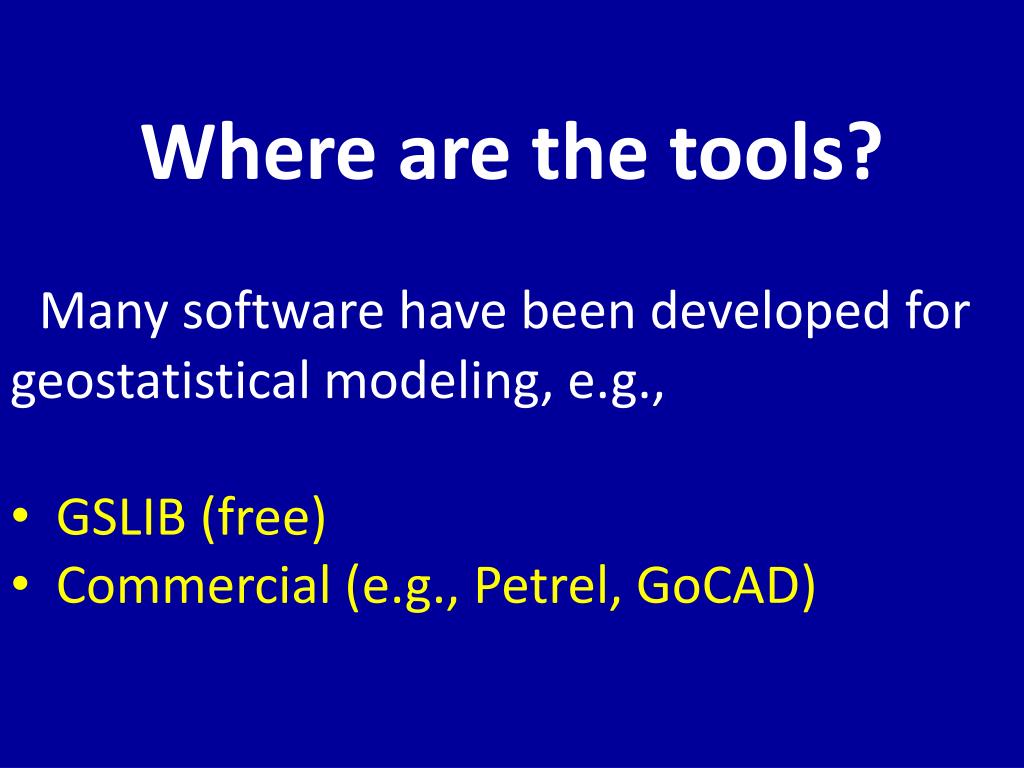 Where are the tools?

Many software have been developed for geostatistical modeling, e.g.,

• GSLIB (free)
• Commercial (e.g., Petrel, GoCAD)